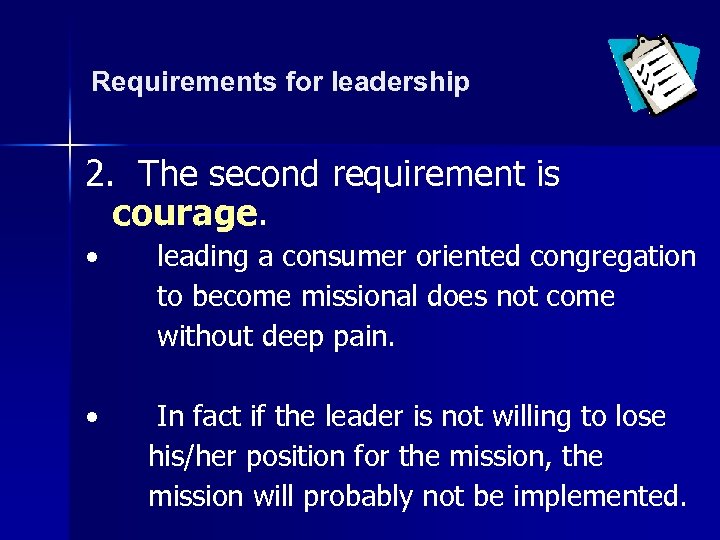 Requirements for leadership

2. The second requirement is courage.

• leading a consumer oriented congregation to become missional does not come without deep pain.

• In fact if the leader is not willing to lose his/her position for the mission, the mission will probably not be implemented.